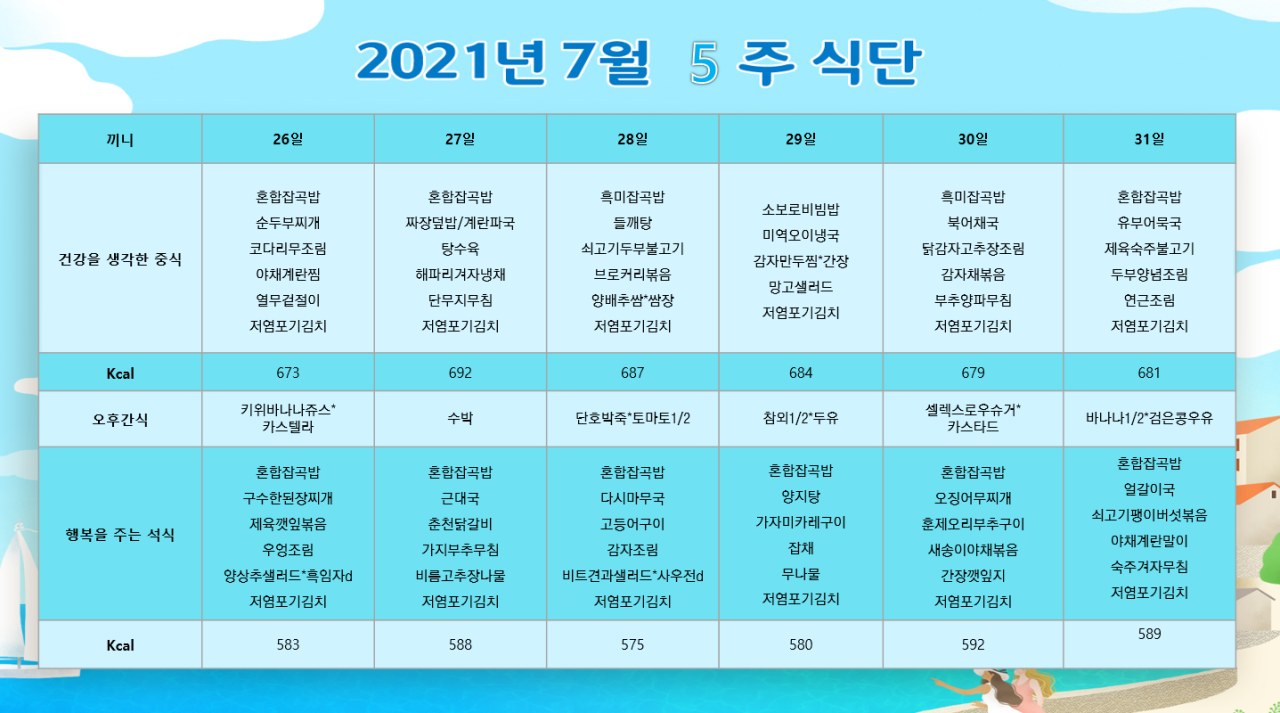 2021년 7월 5 주 식단

| 끼니 | 26일 | 27일 | 28일 | 29일 | 30일 | 31일 |
|---|---|---|---|---|---|---|
| 건강을 생각한 중식 | 혼합잡곡밥 순두부찌개 코다리무조림 야채계란찜 열무겉절이 저염포기김치 | 혼합잡곡밥 짜장덮밥/계란파국 탕수육 해파리겨자냉채 단무지무침 저염포기김치 | 흑미잡곡밥 들깨탕 쇠고기두부불고기 브로커리볶음 양배추쌈*쌈장 저염포기김치 | 소보로비빔밥 미역오이냉국 감자만두찜*간장 망고샐러드 저염포기김치 | 흑미잡곡밥 북어채국 닭감자고추장조림 감자채볶음 부추양파무침 저염포기김치 | 혼합잡곡밥 유부어묵국 제육숙주불고기 두부양념조림 연근조림 저염포기김치 |
| Kcal | 673 | 692 | 687 | 684 | 679 | 681 |
| 오후간식 | 키위바나나쥬스* 카스텔라 | 수박 | 단호박죽*토마토1/2 | 참외1/2*두유 | 셀렉스로우슈거* 카스타드 | 바나나1/2*검은콩우유 |
| 행복을 주는 석식 | 혼합잡곡밥 구수한된장찌개 제육깻잎볶음 우엉조림 양상추샐러드*흑임자d 저염포기김치 | 혼합잡곡밥 근대국 춘천닭갈비 가지부추무침 비름고추장나물 저염포기김치 | 혼합잡곡밥 다시마무국 고등어구이 감자조림 비트견과샐러드*사우전d 저염포기김치 | 혼합잡곡밥 양지탕 가자미카레구이 잡채 무나물 저염포기김치 | 혼합잡곡밥 오징어무찌개 훈제오리부추구이 새송이야채볶음 간장깻잎지 저염포기김치 | 혼합잡곡밥 얼갈이국 쇠고기팽이버섯볶음 야채계란말이 숙주겨자무침 저염포기김치 |
| Kcal | 583 | 588 | 575 | 580 | 592 | 589 |